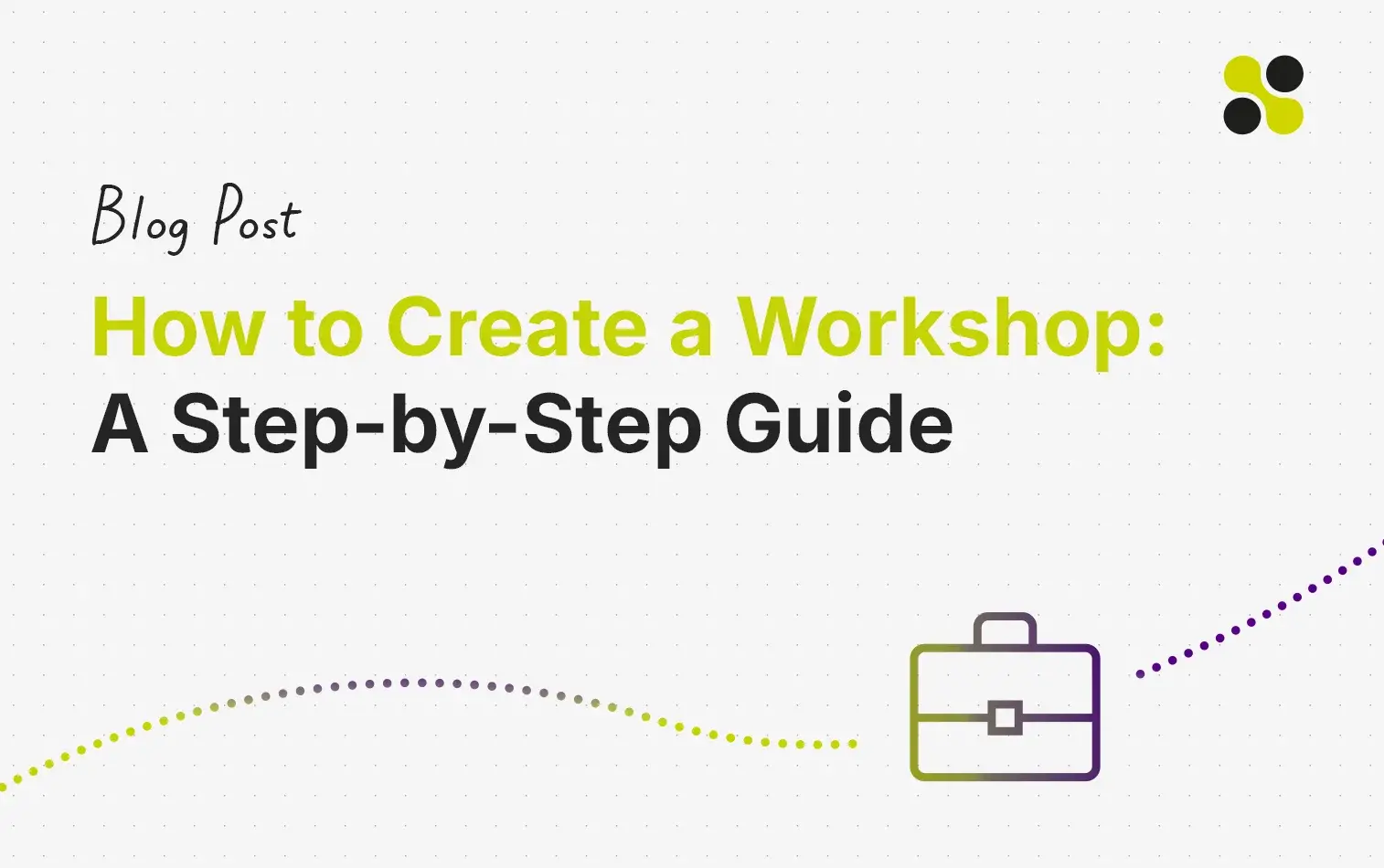 Blog Post

How to Create a Workshop:
A Step-by-Step Guide